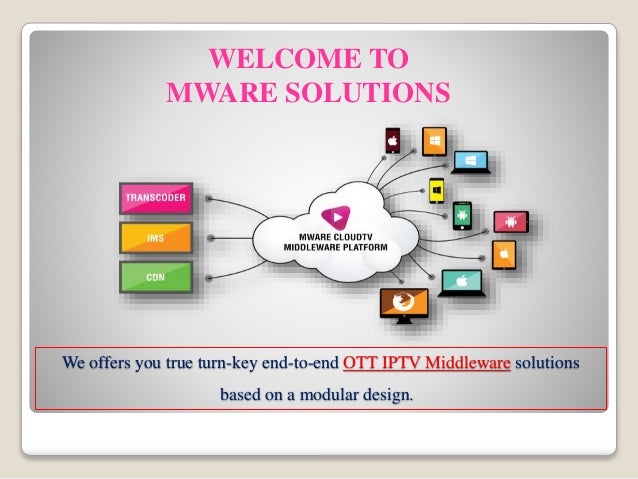 WELCOME TO
MWARE SOLUTIONS

TRANSCODER

IMS

CDN

MWARE CLOUDTV
MIDDLEWARE PLATFORM

We offers you true turn-key end-to-end OTT IPTV Middleware solutions based on a modular design.